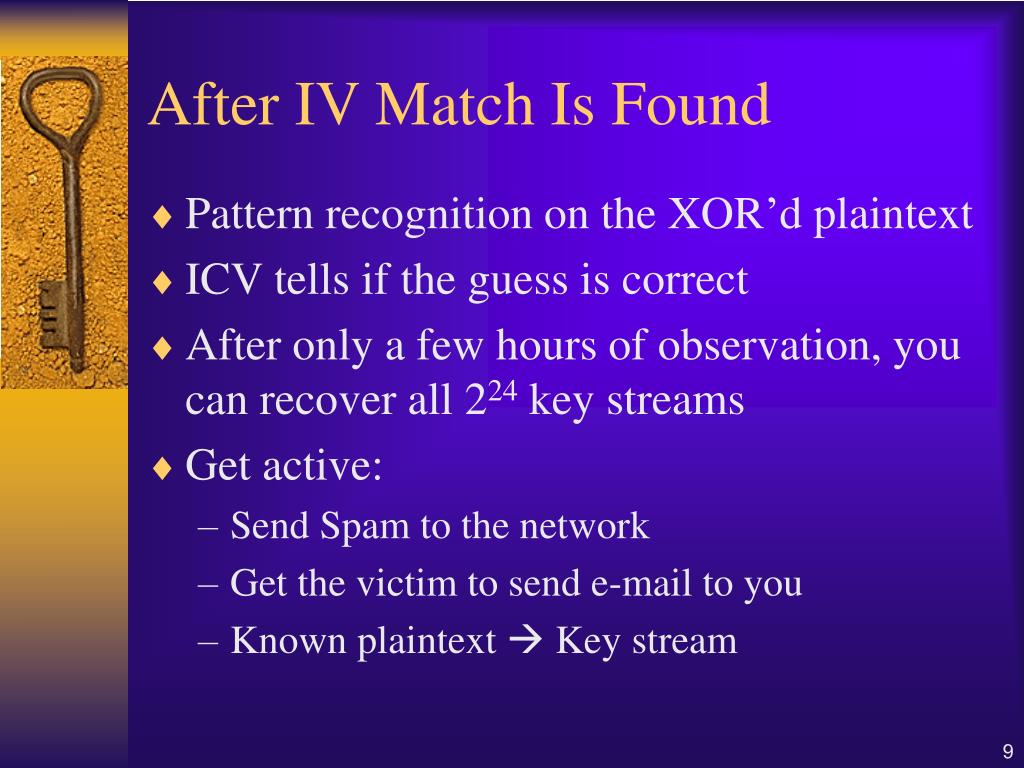 After IV Match Is Found

♦ Pattern recognition on the XOR’d plaintext
♦ ICV tells if the guess is correct
♦ After only a few hours of observation, you can recover all $2^{24}$ key streams
♦ Get active:
– Send Spam to the network
– Get the victim to send e-mail to you
– Known plaintext → Key stream

9